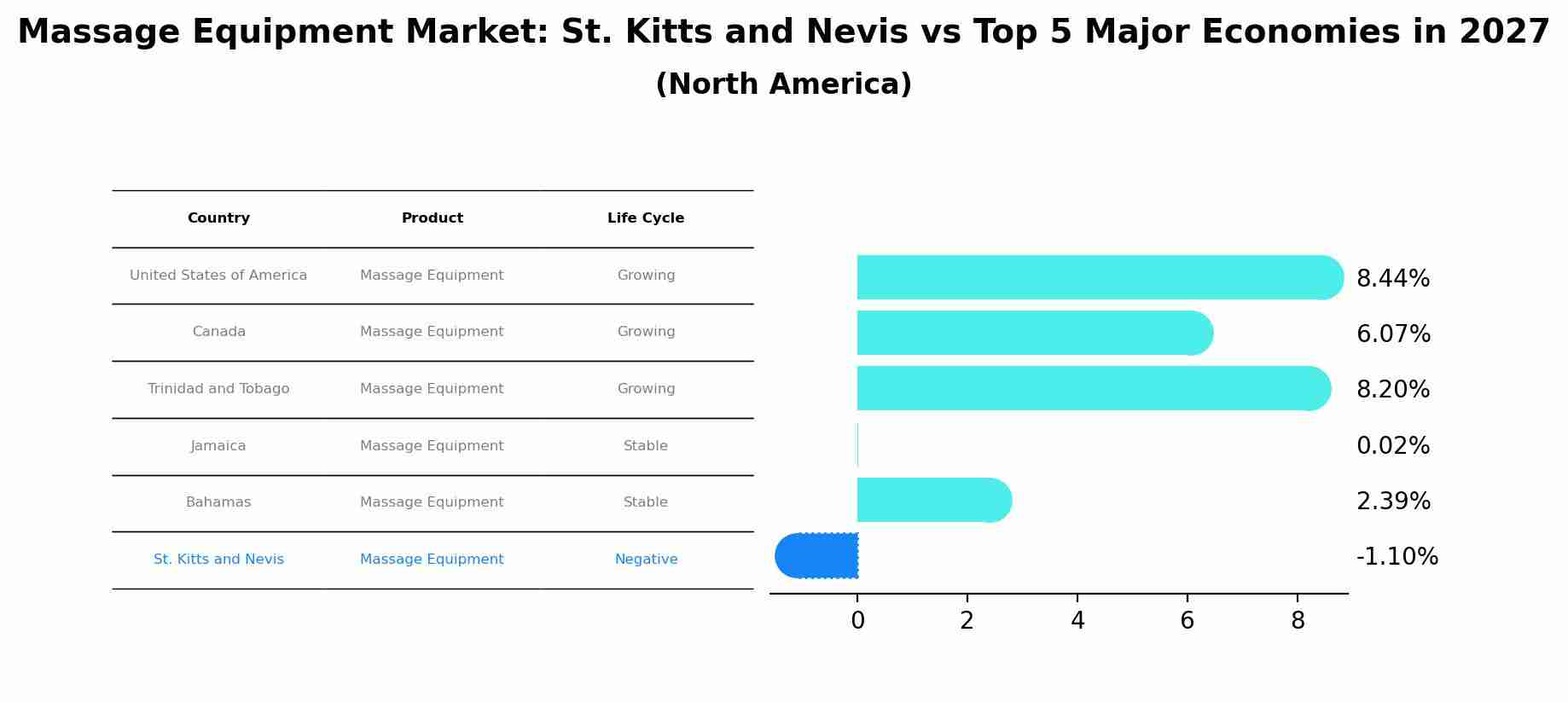 Massage Equipment Market: St. Kitts and Nevis vs Top 5 Major Economies in 2027
(North America)

| Country | Product | Life Cycle |
|---|---|---|
| United States of America | Massage Equipment | Growing |
| Canada | Massage Equipment | Growing |
| Trinidad and Tobago | Massage Equipment | Growing |
| Jamaica | Massage Equipment | Stable |
| Bahamas | Massage Equipment | Stable |
| St. Kitts and Nevis | Massage Equipment | Negative |

8.44%
6.07%
8.20%
0.02%
2.39%
-1.10%

0
2
4
6
8